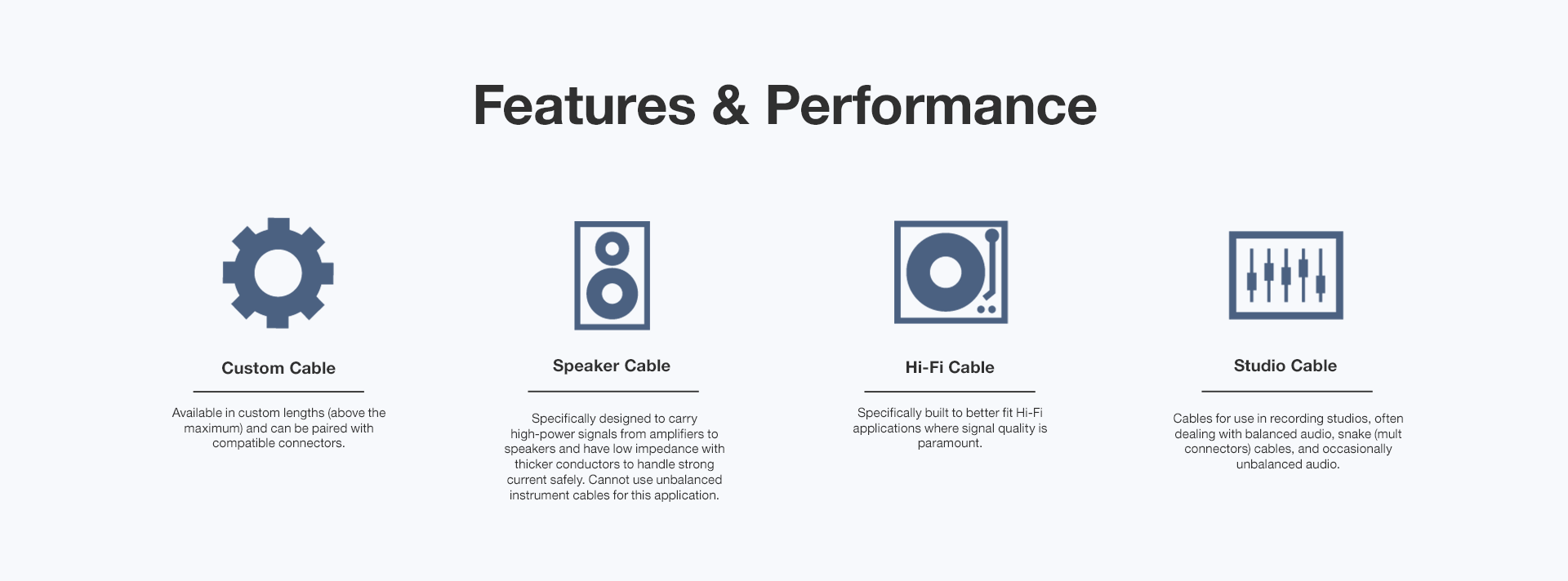 Features & Performance

Custom Cable

Available in custom lengths (above the maximum) and can be paired with compatible connectors.

Speaker Cable

Specifically designed to carry high-power signals from amplifiers to speakers and have low impedance with thicker conductors to handle strong current safely. Cannot use unbalanced instrument cables for this application.

Hi-Fi Cable

Specifically built to better fit Hi-Fi applications where signal quality is paramount.

Studio Cable

Cables for use in recording studios, often dealing with balanced audio, snake (mult connectors) cables, and occasionally unbalanced audio.